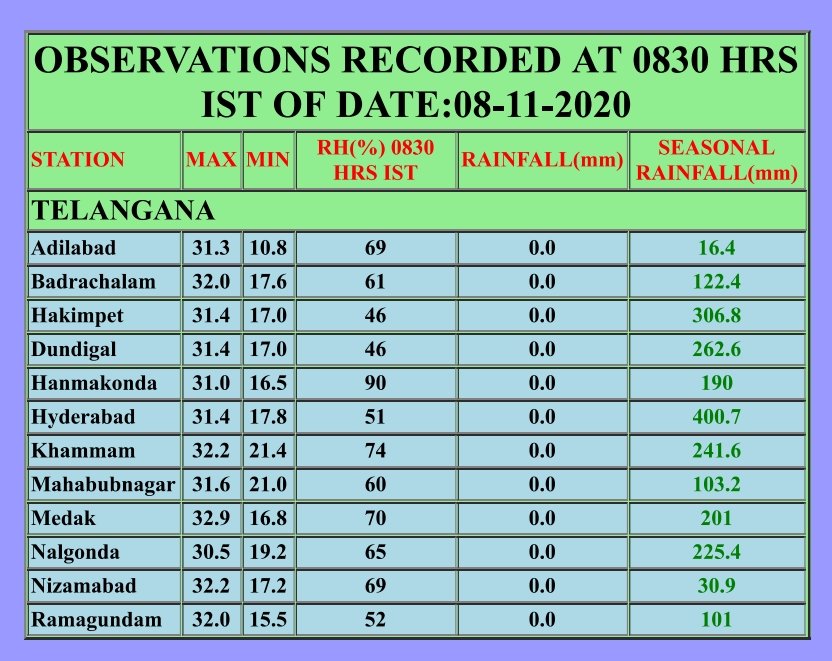 OBSERVATIONS RECORDED AT 0830 HRS IST OF DATE:08-11-2020

| STATION | MAX | MIN | RH(%) 0830 HRS IST | RAINFALL(mm) | SEASONAL RAINFALL(mm) |
|---|---|---|---|---|---|
| TELANGANA | | | | | |
| Adilabad | 31.3 | 10.8 | 69 | 0.0 | 16.4 |
| Badrachalam | 32.0 | 17.6 | 61 | 0.0 | 122.4 |
| Hakimpet | 31.4 | 17.0 | 46 | 0.0 | 306.8 |
| Dundigal | 31.4 | 17.0 | 46 | 0.0 | 262.6 |
| Hanmakonda | 31.0 | 16.5 | 90 | 0.0 | 190 |
| Hyderabad | 31.4 | 17.8 | 51 | 0.0 | 400.7 |
| Khammam | 32.2 | 21.4 | 74 | 0.0 | 241.6 |
| Mahabubnagar | 31.6 | 21.0 | 60 | 0.0 | 103.2 |
| Medak | 32.9 | 16.8 | 70 | 0.0 | 201 |
| Nalgonda | 30.5 | 19.2 | 65 | 0.0 | 225.4 |
| Nizamabad | 32.2 | 17.2 | 69 | 0.0 | 30.9 |
| Ramagundam | 32.0 | 15.5 | 52 | 0.0 | 101 |